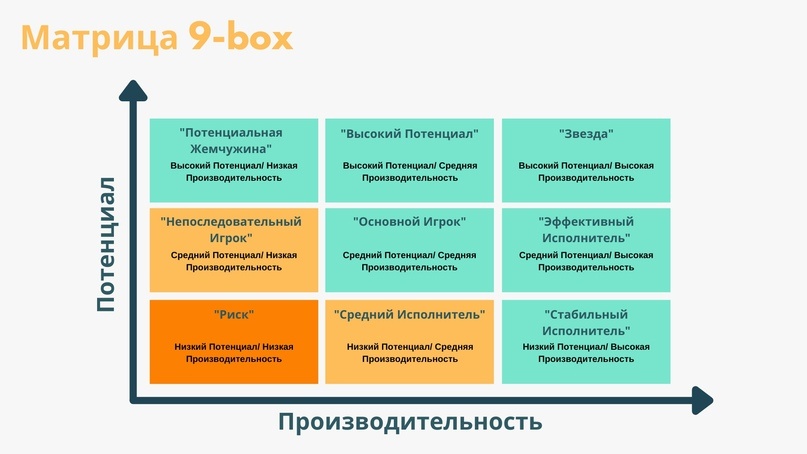 Матрица 9-box

Потенциал

"Потенциальная Жемчужина"
Высокий Потенциал/ Низкая Производительность

"Высокий Потенциал"
Высокий Потенциал/ Средняя Производительность

"Звезда"
Высокий Потенциал/ Высокая Производительность

"Непоследовательный Игрок"
Средний Потенциал/ Низкая Производительность

"Основной Игрок"
Средний Потенциал/ Средняя Производительность

"Эффективный Исполнитель"
Средний Потенциал/ Высокая Производительность

"Риск"
Низкий Потенциал/ Низкая Производительность

"Средний Исполнитель"
Низкий Потенциал/ Средняя Производительность

"Стабильный Исполнитель"
Низкий Потенциал/ Высокая Производительность

Производительность